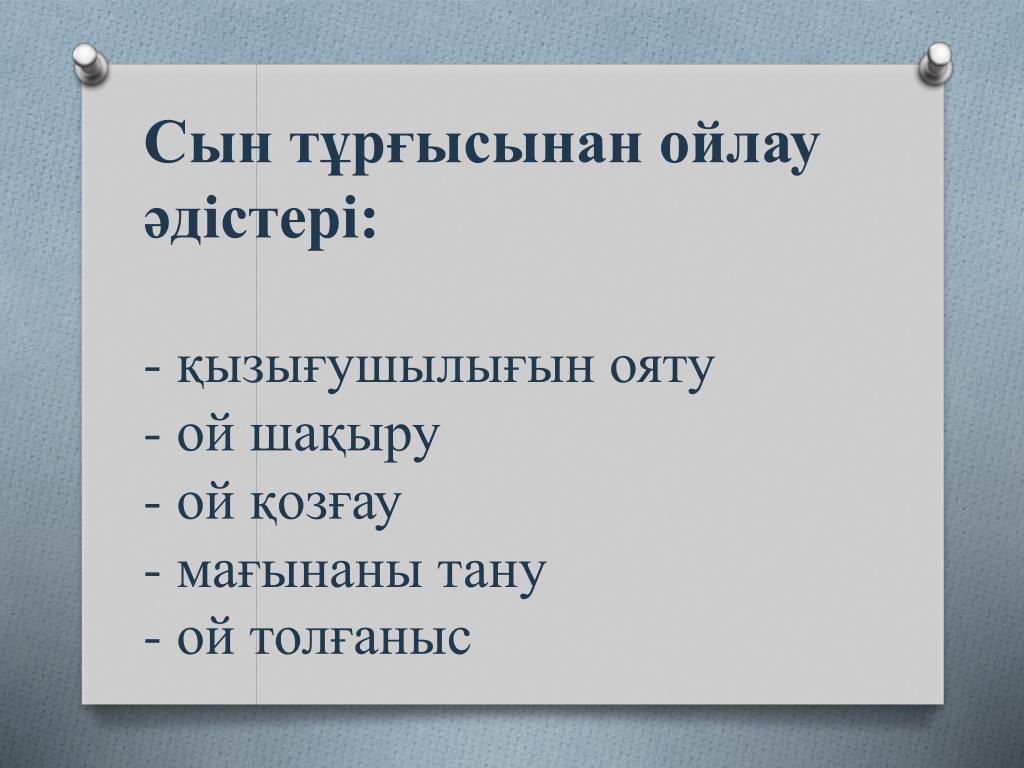 Сын тұрғысынан ойлау әдістері:

- қызығушылығын ояту
- ой шақыру
- ой қозғау
- мағынаны тану
- ой толғаныс